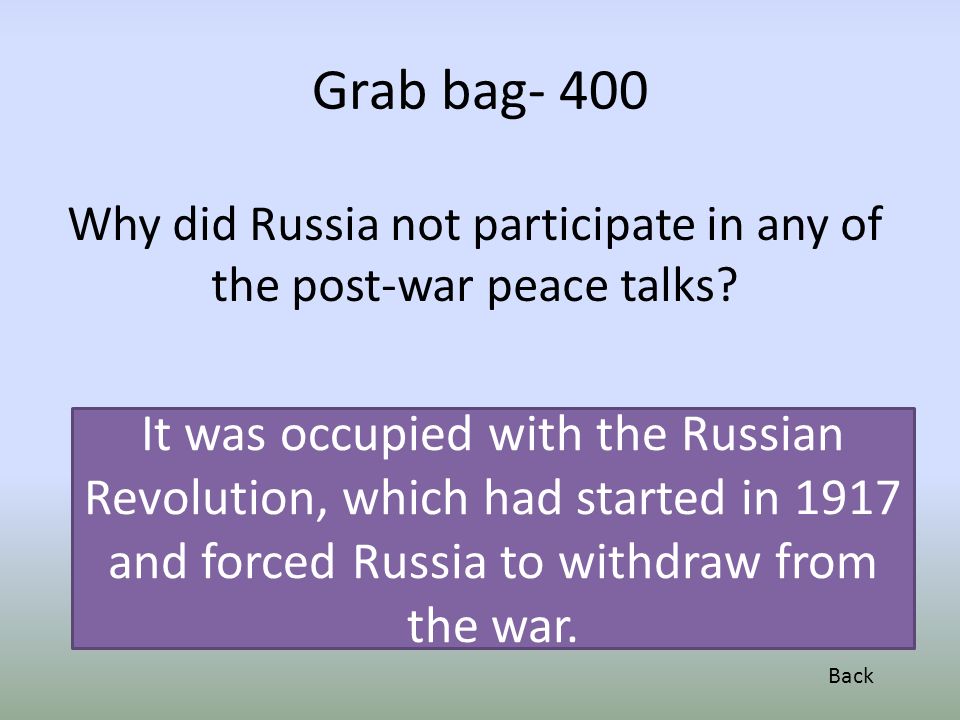 Grab bag- 400

Why did Russia not participate in any of the post-war peace talks?

It was occupied with the Russian Revolution, which had started in 1917 and forced Russia to withdraw from the war.

Back